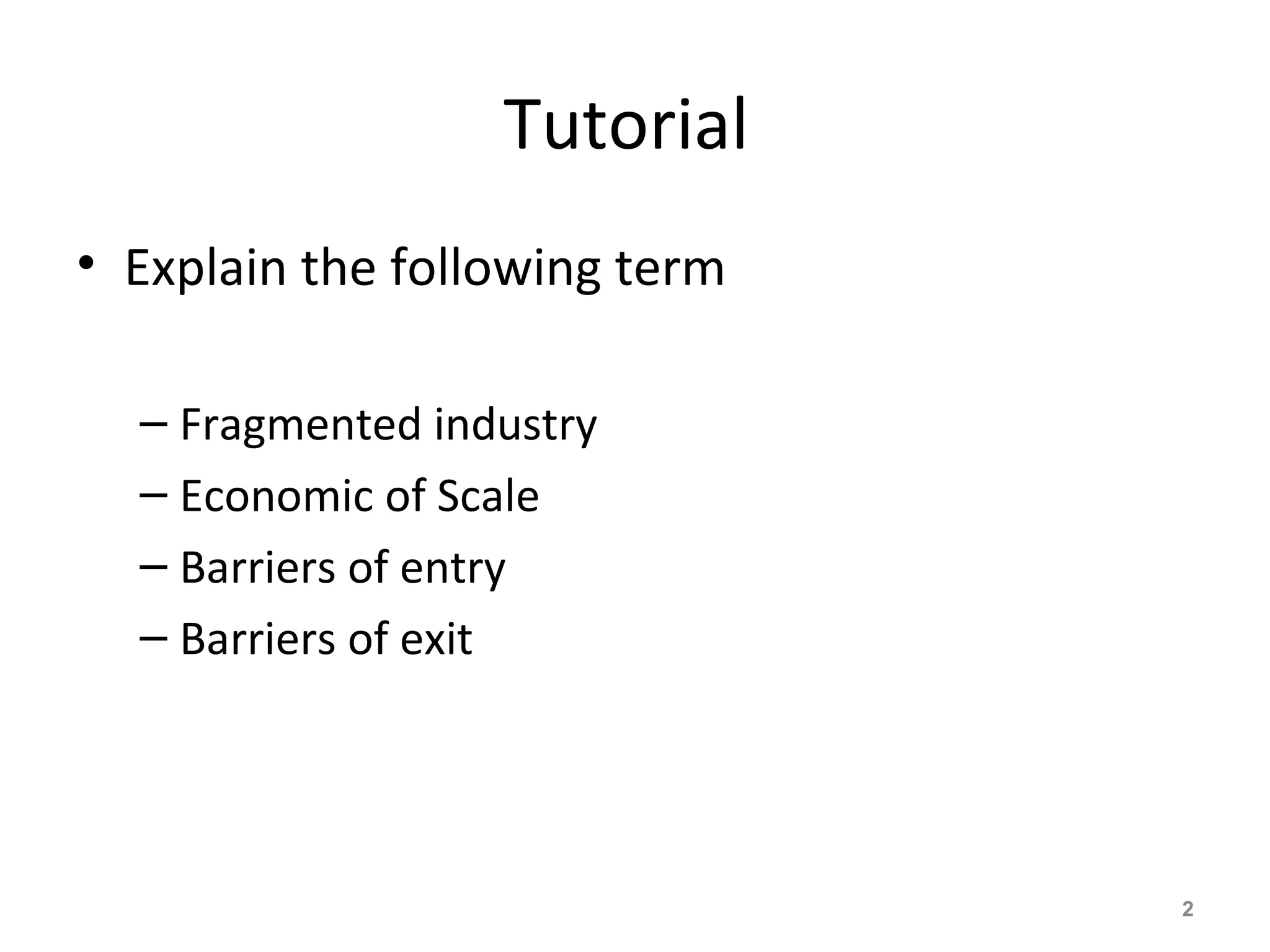 Tutorial

• Explain the following term

– Fragmented industry
– Economic of Scale
– Barriers of entry
– Barriers of exit

2